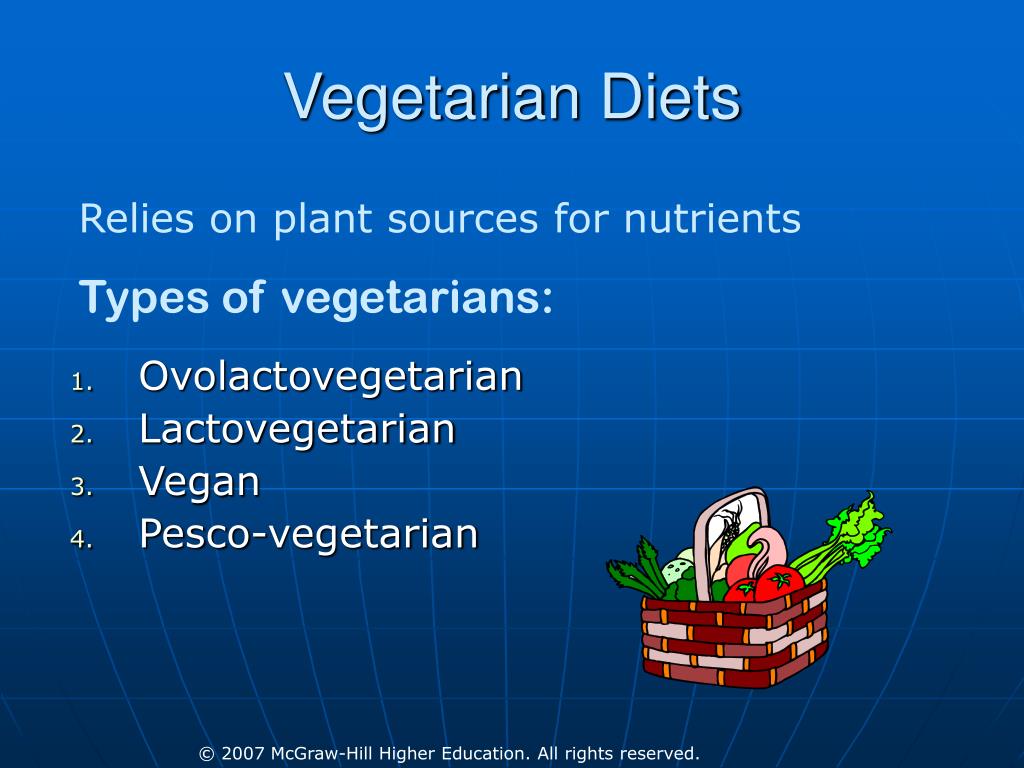 Vegetarian Diets

Relies on plant sources for nutrients

Types of vegetarians:

1. Ovolactovegetarian
2. Lactovegetarian
3. Vegan
4. Pesco-vegetarian

© 2007 McGraw-Hill Higher Education. All rights reserved.